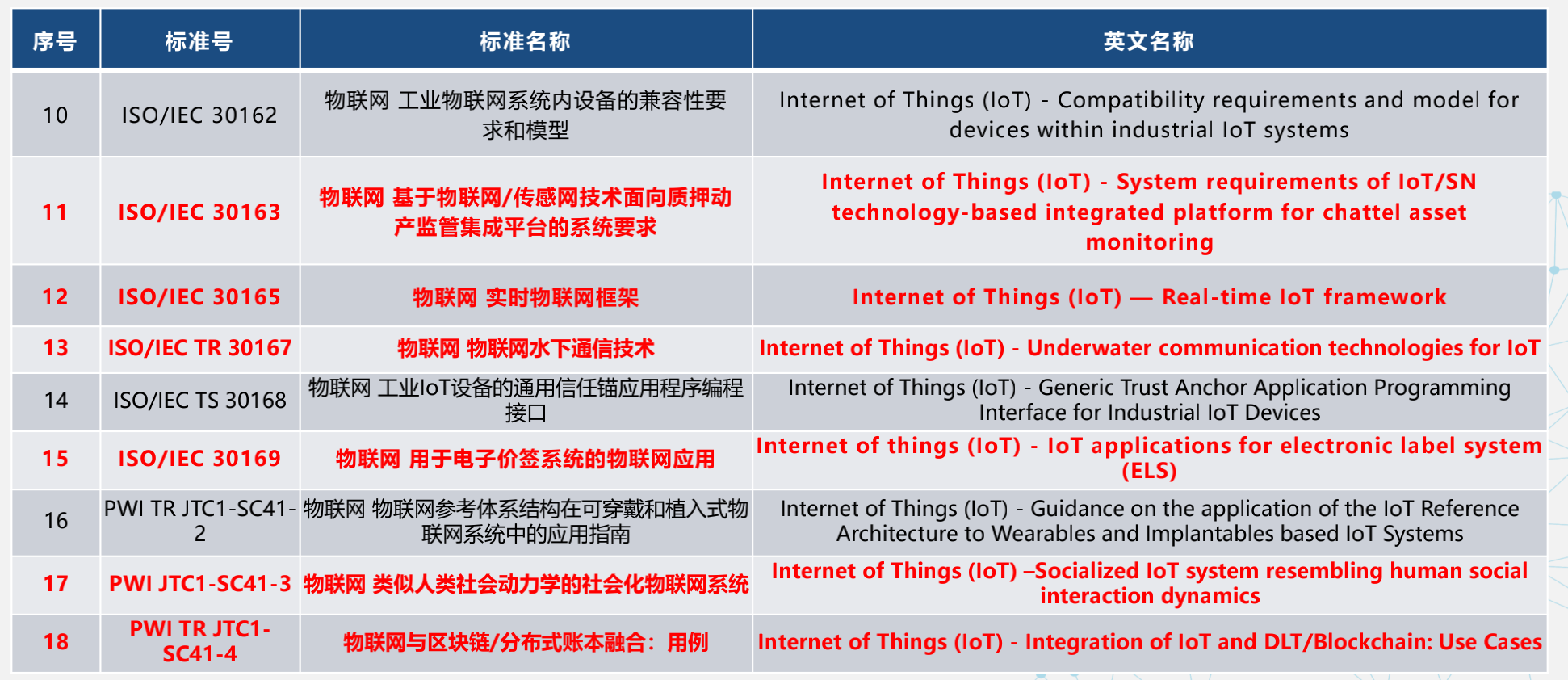 | 序号 | 标准号 | 标准名称 | 英文名称 |
|---|---|---|---|
| 10 | ISO/IEC 30162 | 物联网 工业物联网系统内设备的兼容性要求和模型 | Internet of Things (IoT) - Compatibility requirements and model for devices within industrial IoT systems |
| 11 | ISO/IEC 30163 | 物联网 基于物联网/传感网技术面向质押动产监管集成平台的系统要求 | Internet of Things (IoT) - System requirements of IoT/SN technology-based integrated platform for chattel asset monitoring |
| 12 | ISO/IEC 30165 | 物联网 实时物联网框架 | Internet of Things (IoT) — Real-time IoT framework |
| 13 | ISO/IEC TR 30167 | 物联网 物联网水下通信技术 | Internet of Things (IoT) - Underwater communication technologies for IoT |
| 14 | ISO/IEC TS 30168 | 物联网 工业IoT设备的通用信任锚应用程序编程接口 | Internet of Things (IoT) - Generic Trust Anchor Application Programming Interface for Industrial IoT Devices |
| 15 | ISO/IEC 30169 | 物联网 用于电子价签系统的物联网应用 | Internet of things (IoT) - IoT applications for electronic label system (ELS) |
| 16 | PWI TR JTC1-SC41-2 | 物联网 物联网参考体系结构在可穿戴和植入式物联网系统中的应用指南 | Internet of Things (IoT) - Guidance on the application of the IoT Reference Architecture to Wearables and Implantables based IoT Systems |
| 17 | PWI JTC1-SC41-3 | 物联网 类似人类社会动力学的社会化物联网系统 | Internet of Things (IoT) –Socialized IoT system resembling human social interaction dynamics |
| 18 | PWI TR JTC1-SC41-4 | 物联网与区块链/分布式账本融合：用例 | Internet of Things (IoT) - Integration of IoT and DLT/Blockchain: Use Cases |